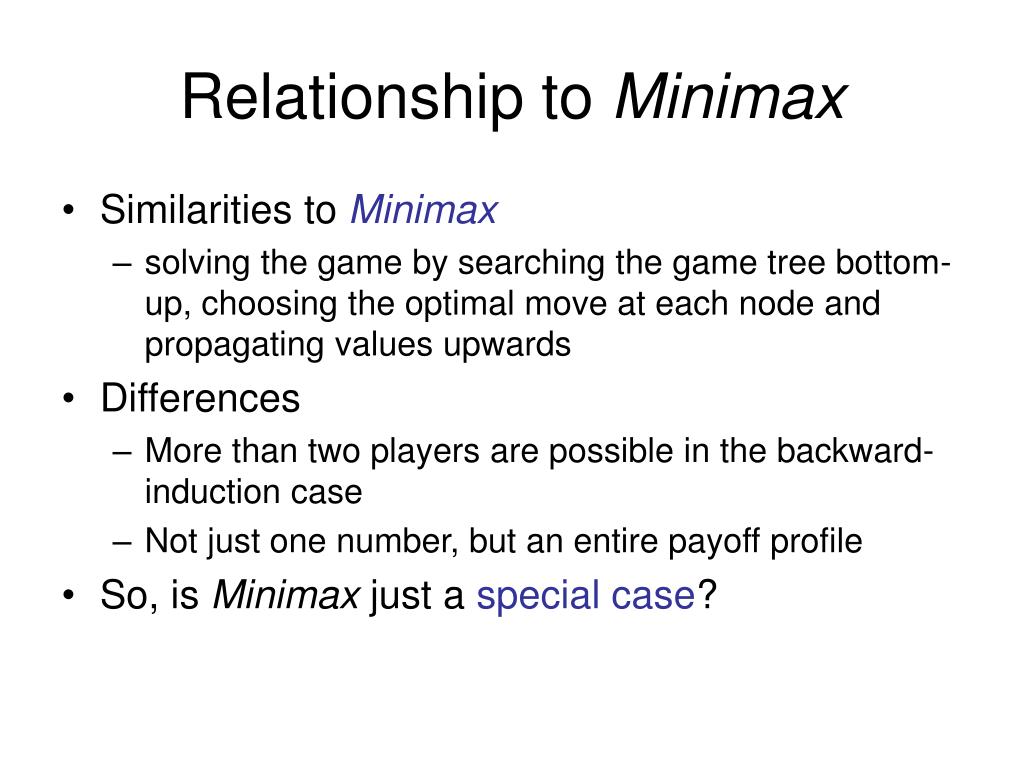 Relationship to Minimax

• Similarities to Minimax
– solving the game by searching the game tree bottom-up, choosing the optimal move at each node and propagating values upwards
• Differences
– More than two players are possible in the backward-induction case
– Not just one number, but an entire payoff profile
• So, is Minimax just a special case?